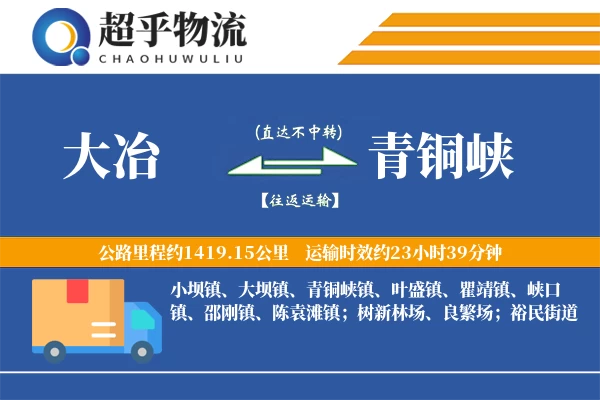 超乎物流
CHAOHUWULIU

大冶
(直达不中转)
【往返运输】
青铜峡

公路里程约1419.15公里　运输时效约23小时39分钟

小坝镇、大坝镇、青铜峡镇、叶盛镇、瞿靖镇、峡口镇、邵刚镇、陈袁滩镇；树新林场、良繁场；裕民街道